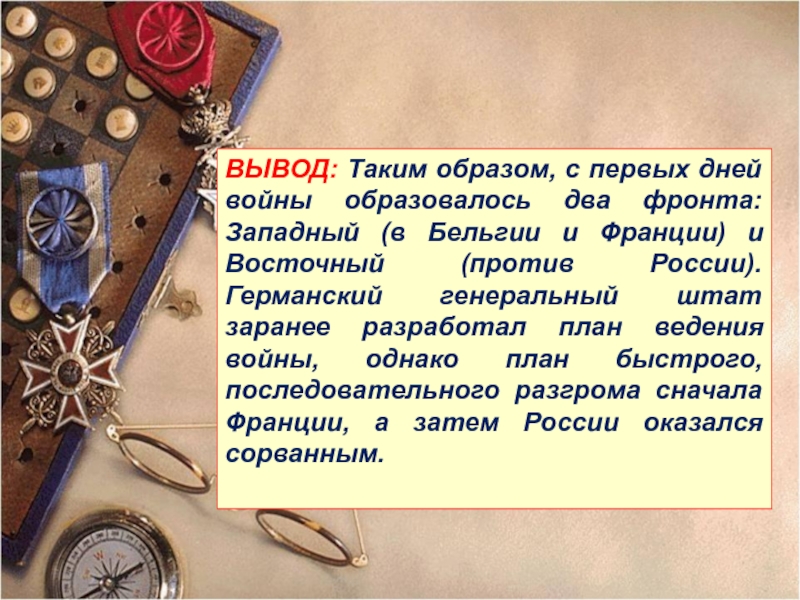 ВЫВОД: Таким образом, с первых дней войны образовалось два фронта: Западный (в Бельгии и Франции) и Восточный (против России). Германский генеральный штат заранее разработал план ведения войны, однако план быстрого, последовательного разгрома сначала Франции, а затем России оказался сорванным.